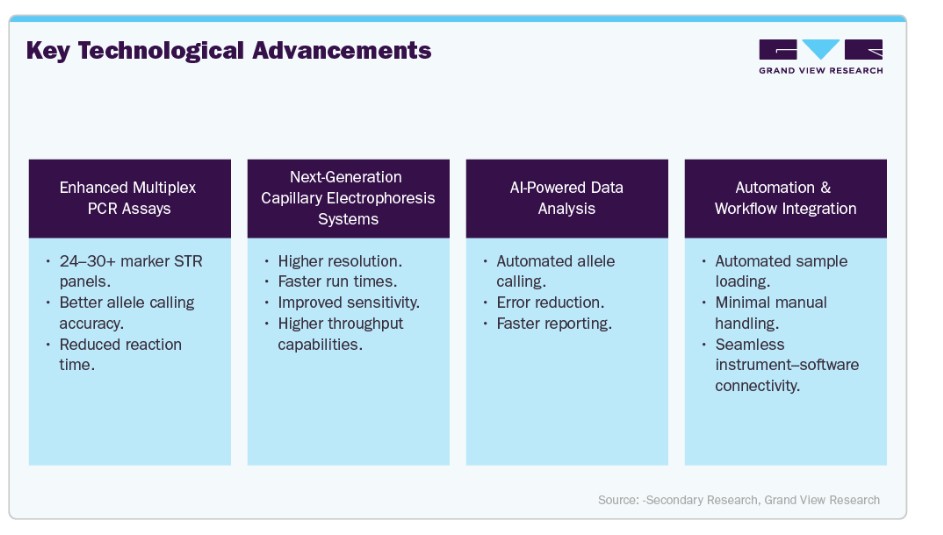 Key Technological Advancements

GRAND VIEW RESEARCH

Enhanced Multiplex PCR Assays

• 24–30+ marker STR panels.
• Better allele calling accuracy.
• Reduced reaction time.

Next-Generation Capillary Electrophoresis Systems

• Higher resolution.
• Faster run times.
• Improved sensitivity.
• Higher throughput capabilities.

AI-Powered Data Analysis

• Automated allele calling.
• Error reduction.
• Faster reporting.

Automation & Workflow Integration

• Automated sample loading.
• Minimal manual handling.
• Seamless instrument–software connectivity.

Source: -Secondary Research, Grand View Research